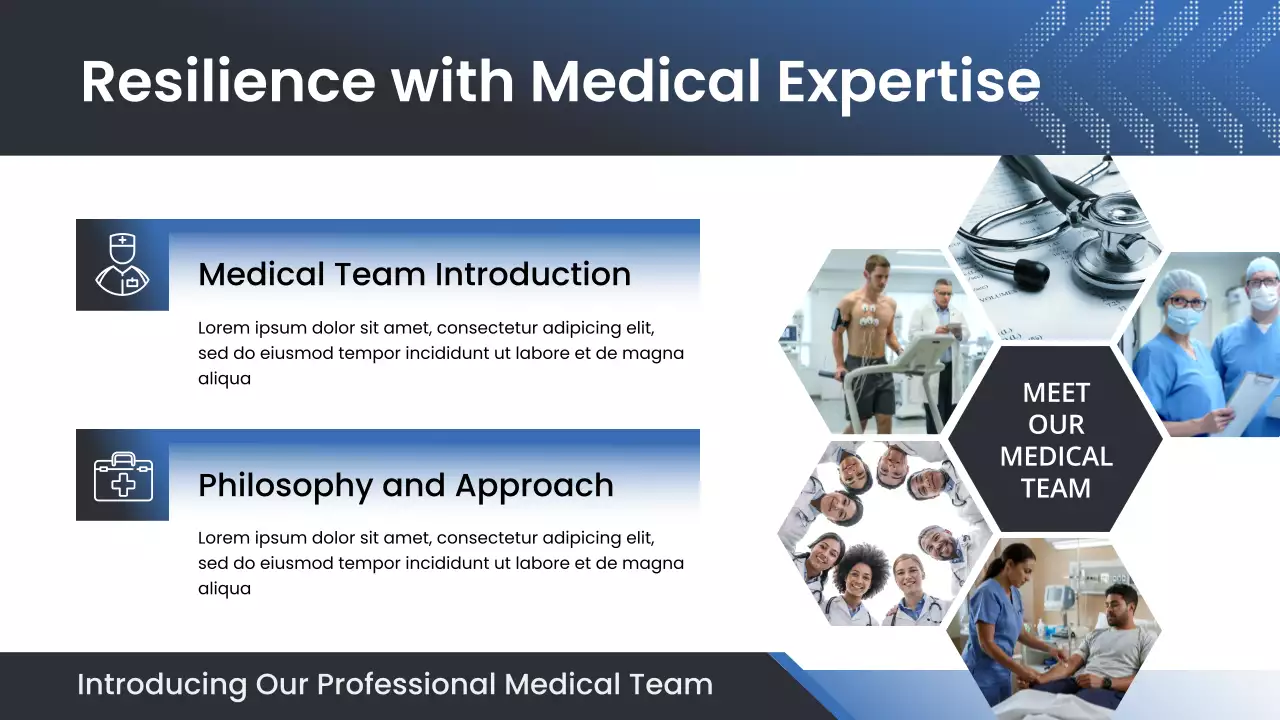 Resilience with Medical Expertise

Medical Team Introduction

Lorem ipsum dolor sit amet, consectetur adipicing elit, sed do eiusmod tempor incididunt ut labore et de magna aliqua

Philosophy and Approach

Lorem ipsum dolor sit amet, consectetur adipicing elit, sed do eiusmod tempor incididunt ut labore et de magna aliqua

MEET OUR MEDICAL TEAM

Introducing Our Professional Medical Team